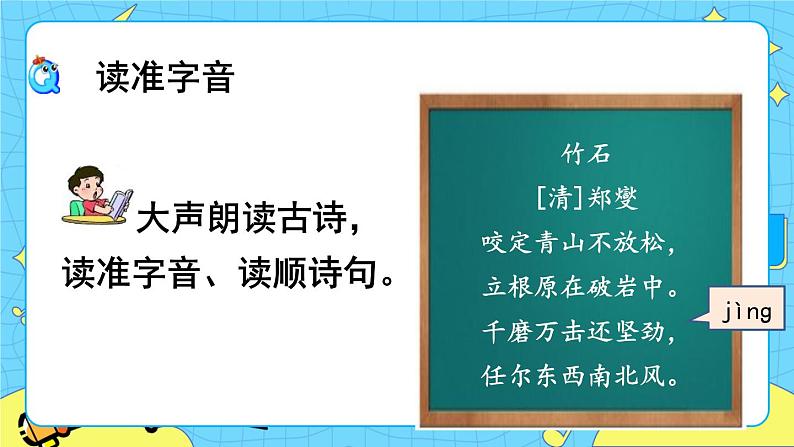 读准字音

大声朗读古诗，读准字音、读顺诗句。

竹石
[清]郑燮
咬定青山不放松，
立根原在破岩中。
千磨万击还坚劲，
任尔东西南北风。

jìng